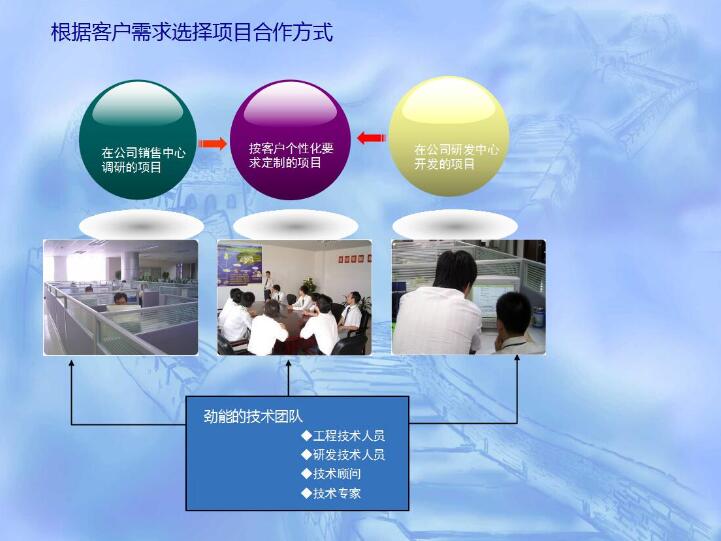 根据客户需求选择项目合作方式

在公司销售中心调研的项目

按客户个性化要求定制的项目

在公司研发中心开发的项目

劲能的技术团队
◆工程技术人员
◆研发技术人员
◆技术顾问
◆技术专家